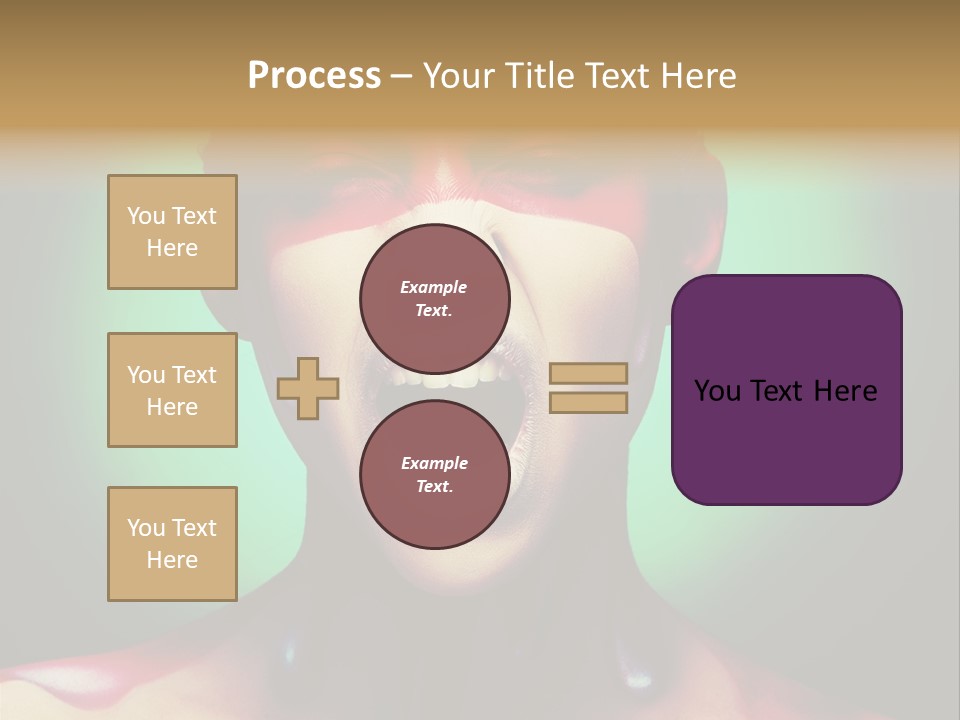 Process – Your Title Text Here

You Text Here

You Text Here

You Text Here

Example Text.

Example Text.

You Text Here